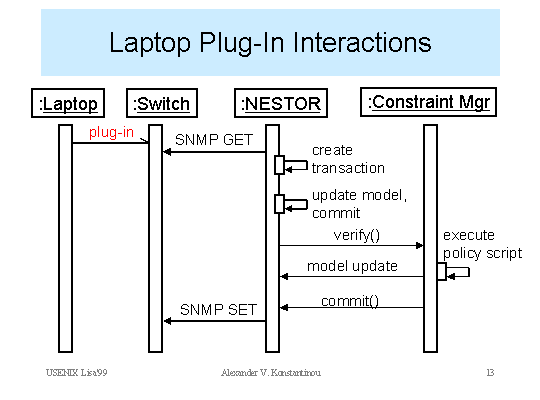 Laptop Plug-In Interactions

:Laptop

:Switch

:NESTOR

:Constraint Mgr

plug-in

SNMP GET

create transaction

update model, commit

verify()

execute policy script

model update

commit()

SNMP SET

USENIX Lisa'99

Alexander V. Konstantinou

13